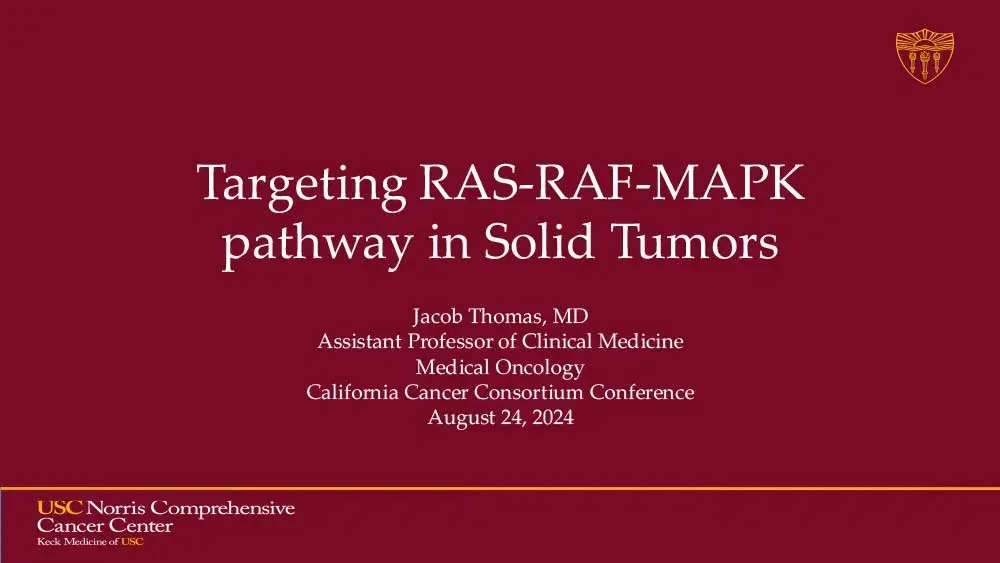 Targeting RAS-RAF-MAPK pathway in Solid Tumors

Jacob Thomas, MD
Assistant Professor of Clinical Medicine
Medical Oncology
California Cancer Consortium Conference
August 24, 2024

USC Norris Comprehensive Cancer Center
Keck Medicine of USC